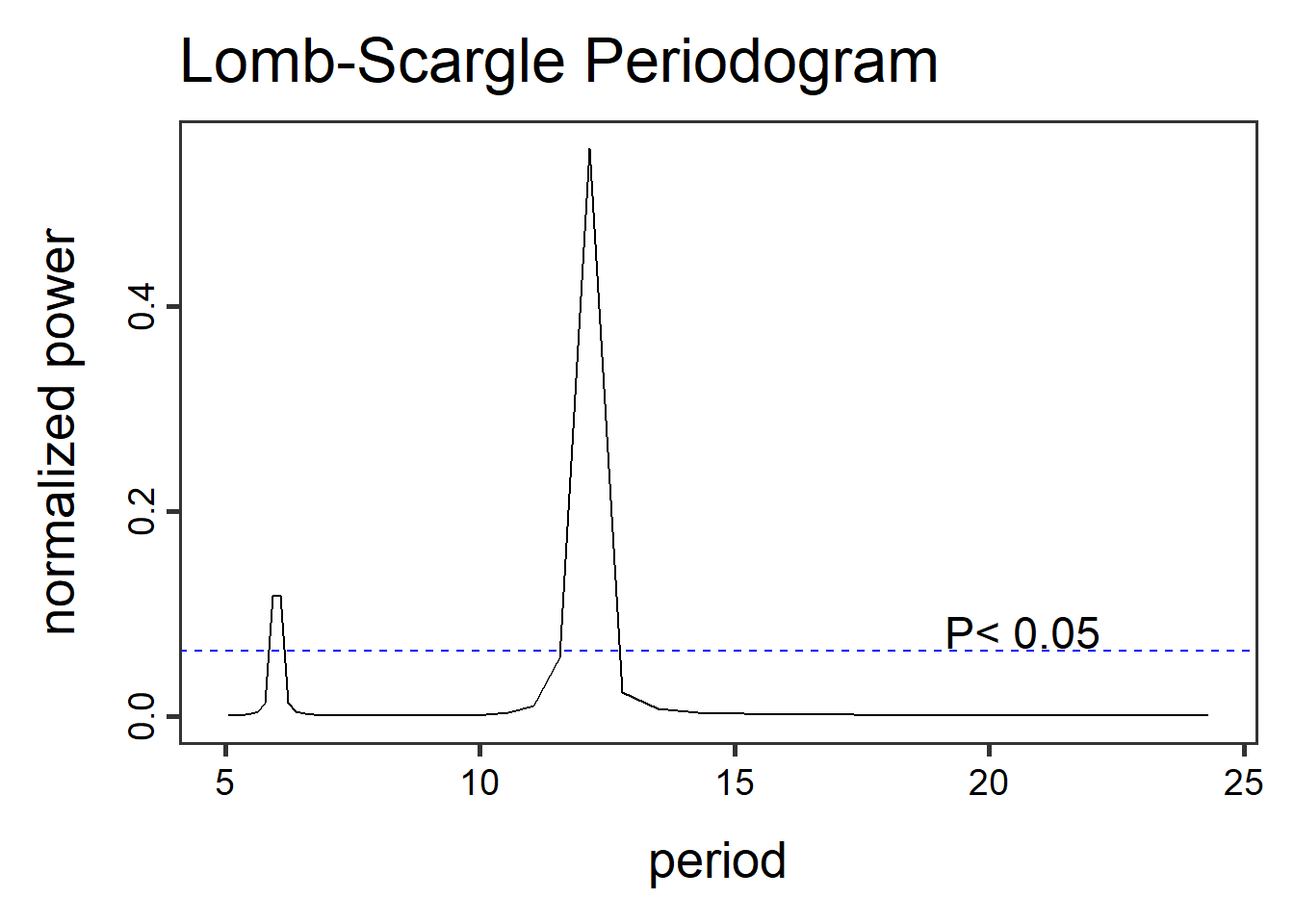 Lomb-Scargle Periodogram

normalized power

0.4
0.2
0.0

P< 0.05

5
10
15
20
25

period